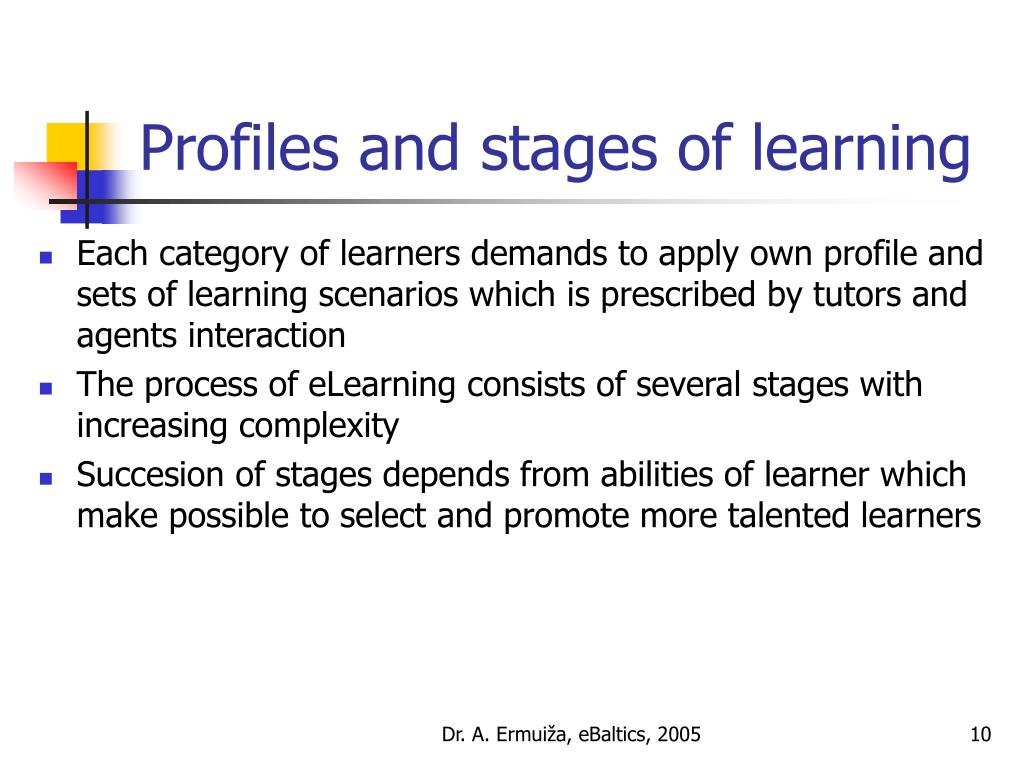 Profiles and stages of learning

- Each category of learners demands to apply own profile and sets of learning scenarios which is prescribed by tutors and agents interaction
- The process of eLearning consists of several stages with increasing complexity
- Succesion of stages depends from abilities of learner which make possible to select and promote more talented learners

Dr. A. Ermuiža, eBaltics, 2005

10